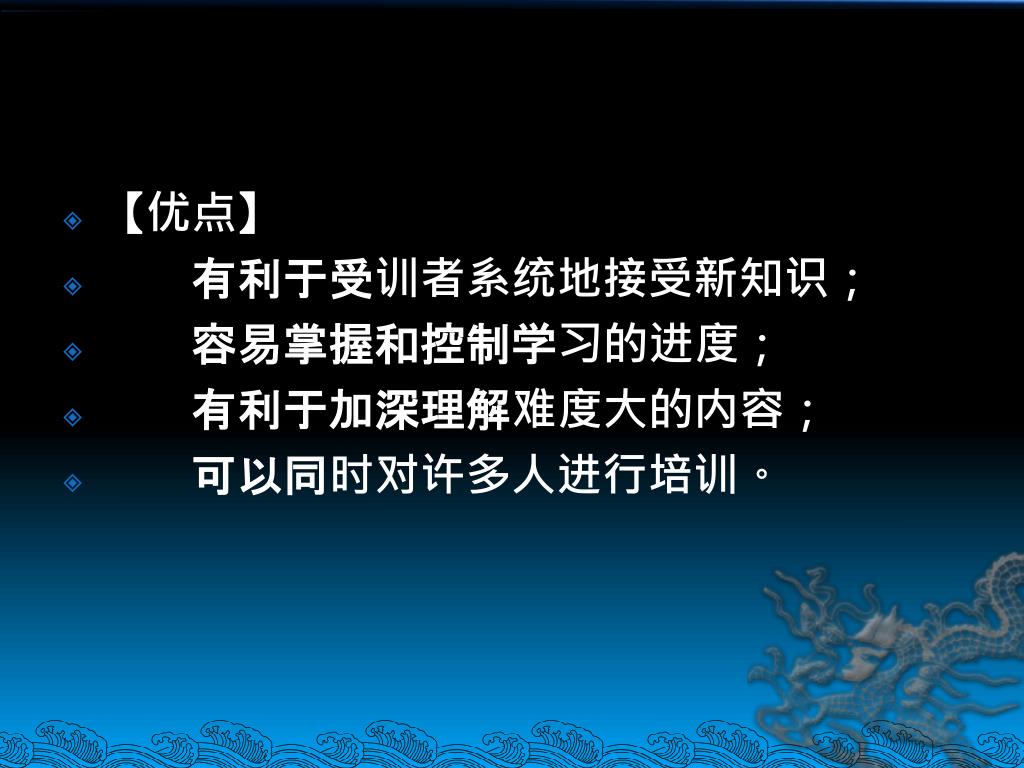 【优点】

有利于受训者系统地接受新知识；

容易掌握和控制学习的进度；

有利于加深理解难度大的内容；

可以同时对许多人进行培训。